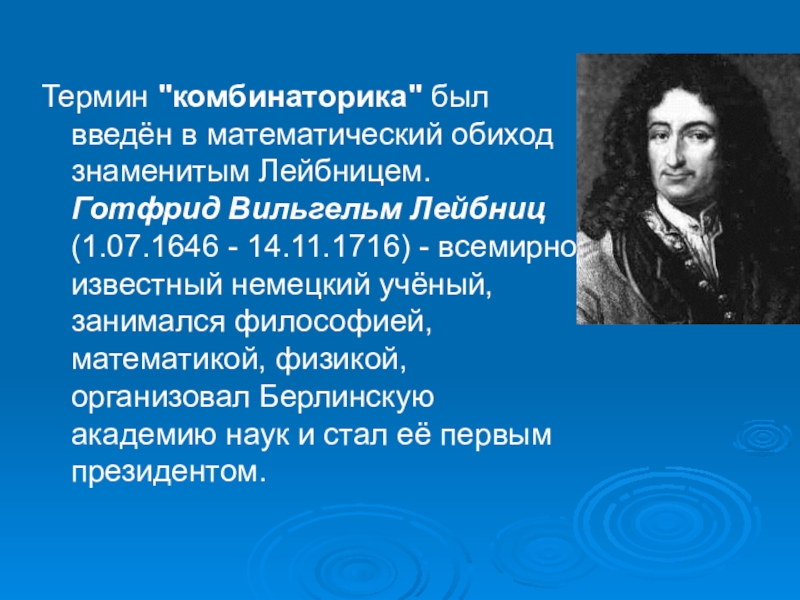 Термин "комбинаторика" был введён в математический обиход знаменитым Лейбницем. Готфрид Вильгельм Лейбниц (1.07.1646 - 14.11.1716) - всемирно известный немецкий учёный, занимался философией, математикой, физикой, организовал Берлинскую академию наук и стал её первым президентом.